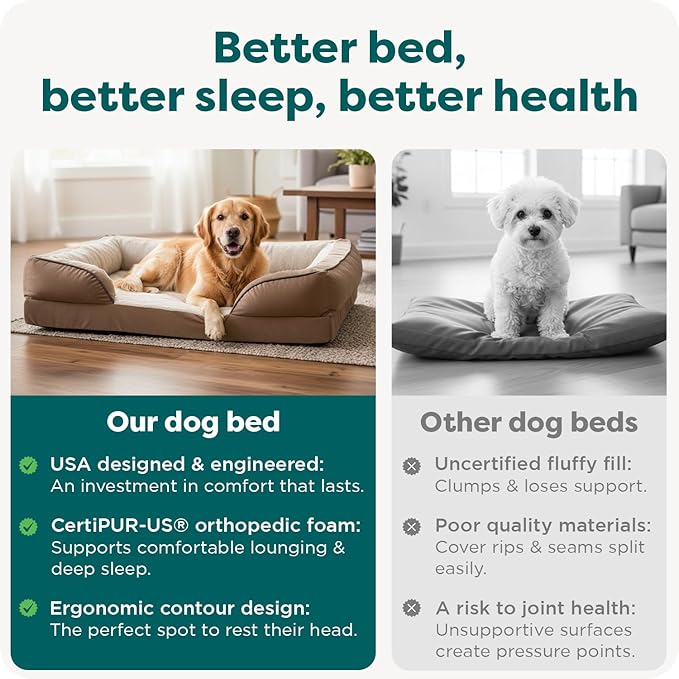 Better bed, better sleep, better health

Our dog bed

USA designed & engineered: An investment in comfort that lasts.

CertiPUR-US® orthopedic foam: Supports comfortable lounging & deep sleep.

Ergonomic contour design: The perfect spot to rest their head.

Other dog beds

Uncertified fluffy fill: Clumps & loses support.

Poor quality materials: Cover rips & seams split easily.

A risk to joint health: Unsupportive surfaces create pressure points.